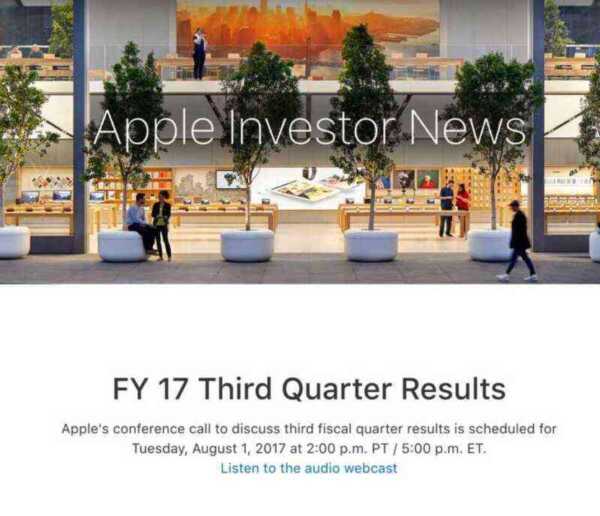 Apple Investor News

FY 17 Third Quarter Results

Apple's conference call to discuss third fiscal quarter results is scheduled for Tuesday, August 1, 2017 at 2:00 p.m. PT / 5:00 p.m. ET.
Listen to the audio webcast